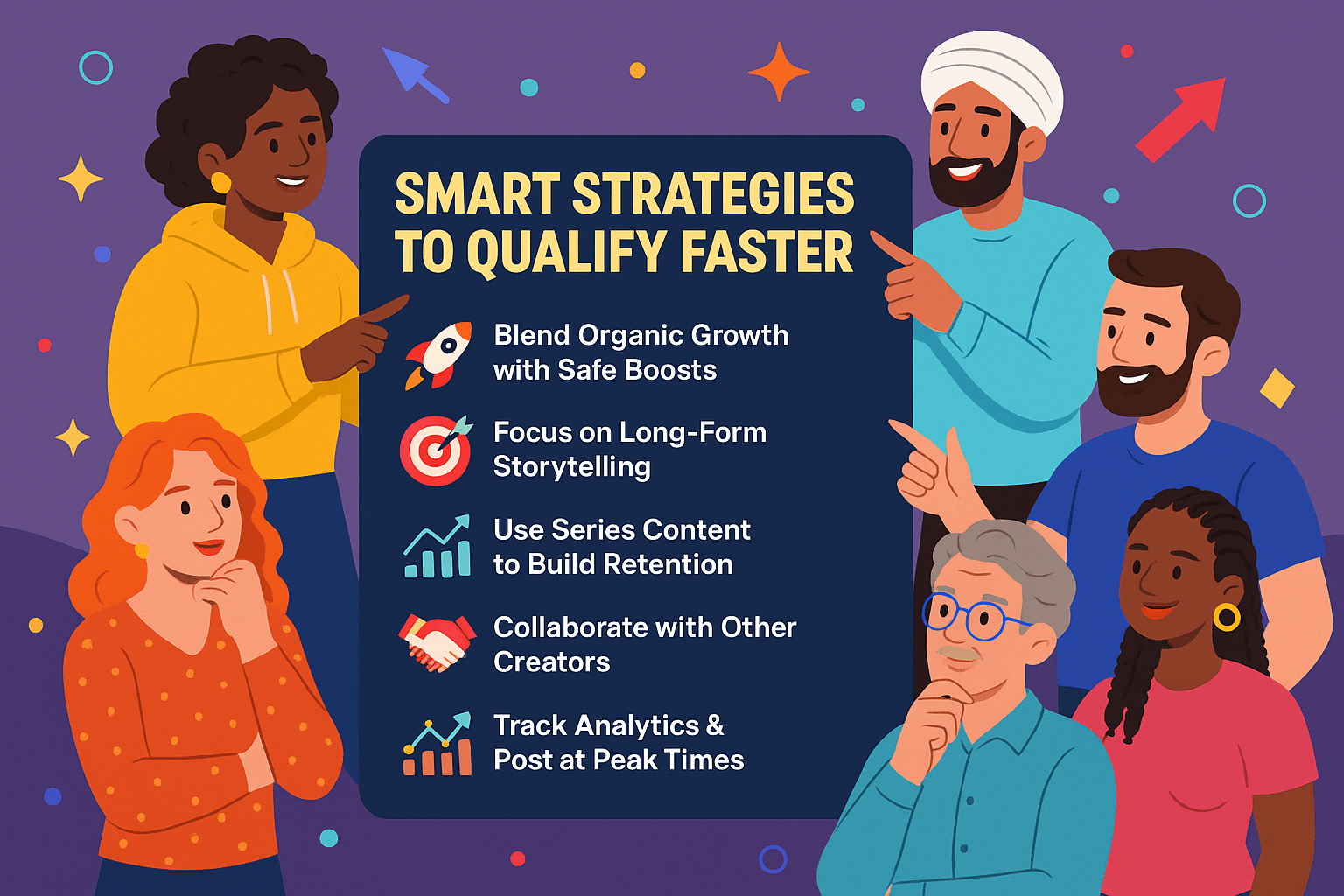 SMART STRATEGIES TO QUALIFY FASTER

Blend Organic Growth with Safe Boosts

Focus on Long-Form Storytelling

Use Series Content to Build Retention

Collaborate with Other Creators

Track Analytics & Post at Peak Times